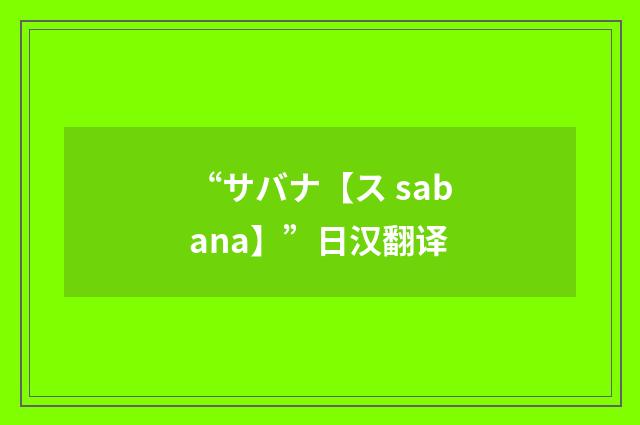 “サバナ【ス sabana】”日汉翻译